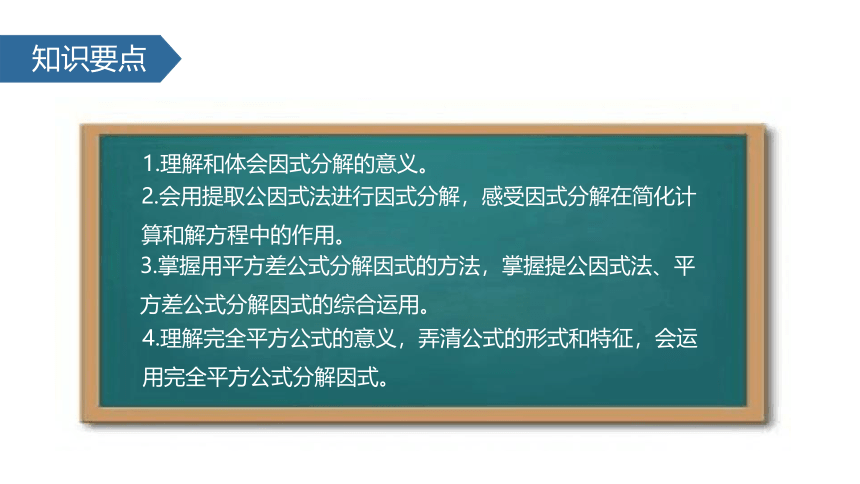 知识要点

1.理解和体会因式分解的意义。
2.会用提取公因式法进行因式分解，感受因式分解在简化计算和解方程中的作用。
3.掌握用平方差公式分解因式的方法，掌握提公因式法、平方差公式分解因式的综合运用。
4.理解完全平方公式的意义，弄清公式的形式和特征，会运用完全平方公式分解因式。